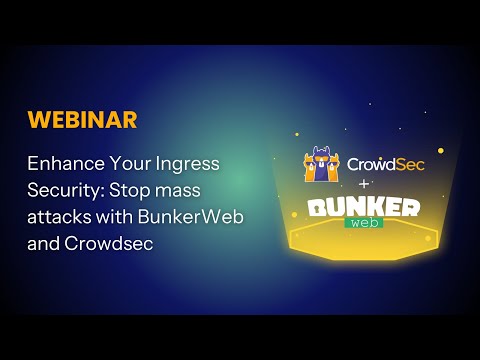 WEBINAR

Enhance Your Ingress Security: Stop mass attacks with BunkerWeb and Crowdsec

CrowdSec
+
BUNKER
web